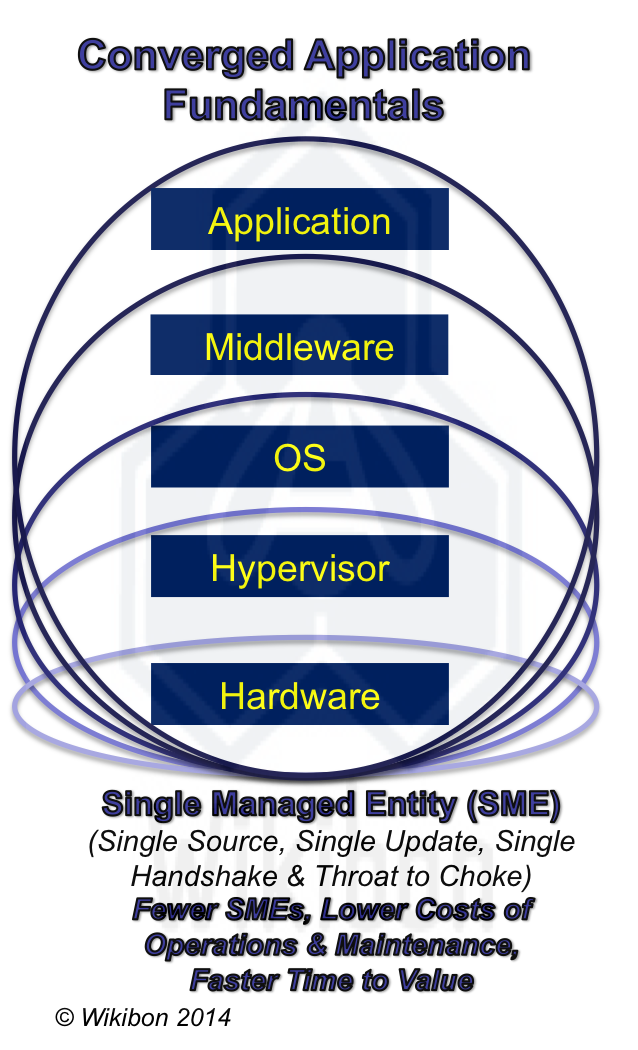 Converged Application Fundamentals

Application

Middleware

OS

Hypervisor

Hardware

Single Managed Entity (SME)

(Single Source, Single Update, Single Handshake & Throat to Choke)

Fewer SMEs, Lower Costs of Operations & Maintenance, Faster Time to Value

© Wikibon 2014